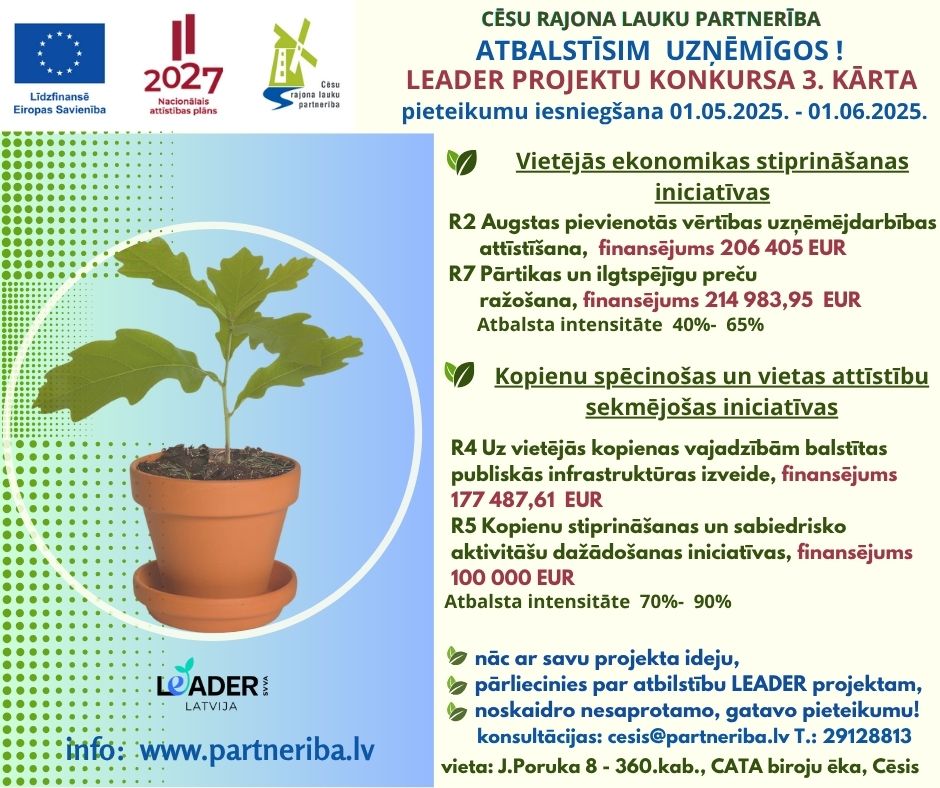 Līdzfinansē Eiropas Savienība

2027 Nacionālais attīstības plāns

Cēsu rajona lauku partnerība

CĒSU RAJONA LAUKU PARTNERĪBA
ATBALSTĪSIM UZŅĒMĪGOS !
LEADER PROJEKTU KONKURSA 3. KĀRTA
pieteikumu iesniegšana 01.05.2025. - 01.06.2025.

Vietējās ekonomikas stiprināšanas iniciatīvas

R2 Augstas pievienotās vērtības uzņēmējdarbības attīstīšana, finansējums 206 405 EUR
R7 Pārtikas un ilgtspējīgu preču ražošana, finansējums 214 983,95 EUR
Atbalsta intensitāte 40%- 65%

Kopienu spēcinošas un vietas attīstību sekmējošas iniciatīvas

R4 Uz vietējās kopienas vajadzībām balstītas publiskās infrastruktūras izveide, finansējums 177 487,61 EUR
R5 Kopienu stiprināšanas un sabiedrisko aktivitāšu dažādošanas iniciatīvas, finansējums 100 000 EUR
Atbalsta intensitāte 70%- 90%

nāc ar savu projekta ideju,
pārliecinies par atbilstību LEADER projektam,
noskaidro nesaprotamo, gatavo pieteikumu!
konsultācijas: cesis@partneriba.lv T.: 29128813
vieta: J.Poruka 8 - 360.kab., CATA biroju ēka, Cēsis

LEADER SVVA LATVIJA

info: www.partneriba.lv